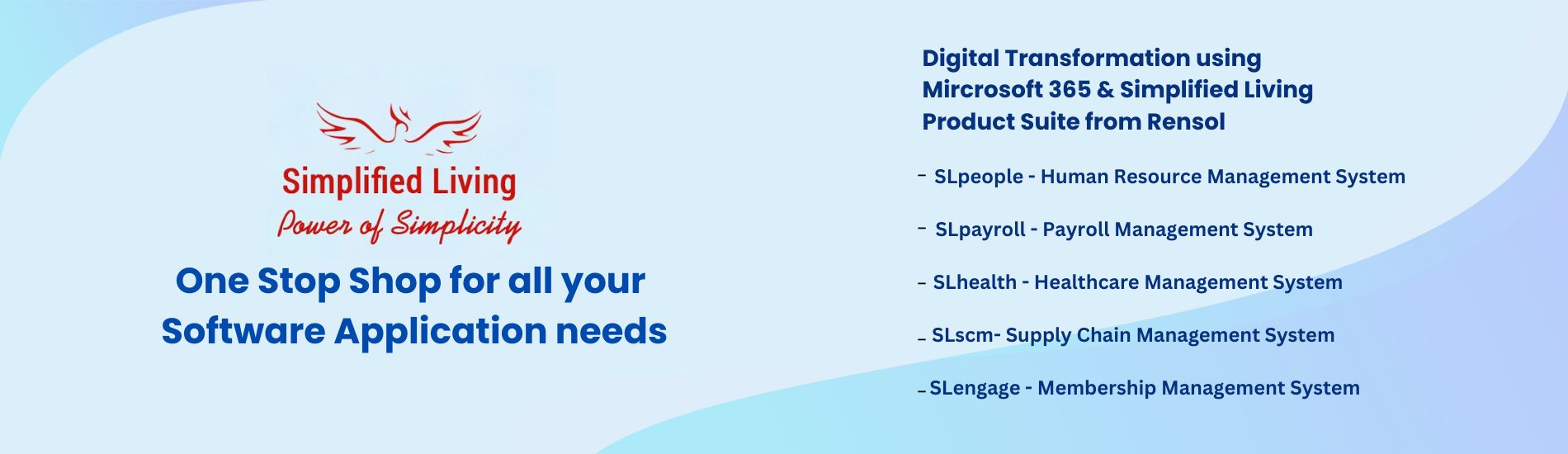 Simplified Living
Power of Simplicity

One Stop Shop for all your Software Application needs

Digital Transformation using Mircrosoft 365 & Simplified Living Product Suite from Rensol

- SLpeople - Human Resource Management System

- SLpayroll - Payroll Management System

- SLhealth - Healthcare Management System

- SLscm- Supply Chain Management System

- SLengage - Membership Management System